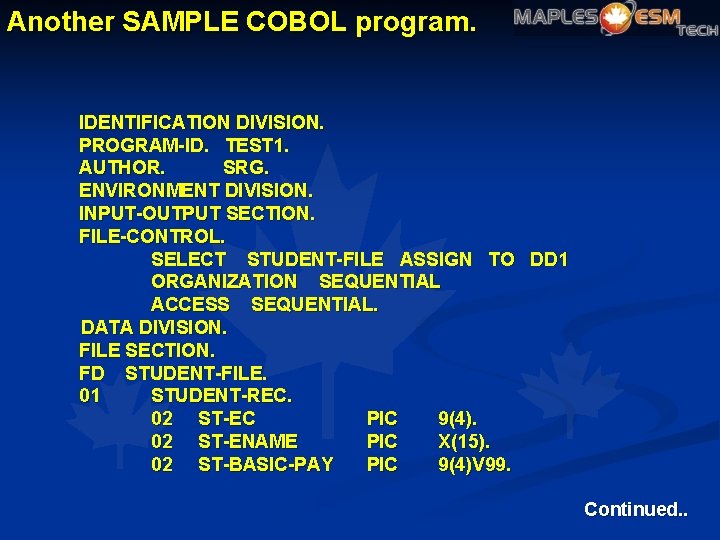 Another SAMPLE COBOL program.

MAPLES ESM TECH

IDENTIFICATION DIVISION.
PROGRAM-ID. TEST1.
AUTHOR. SRG.
ENVIRONMENT DIVISION.
INPUT-OUTPUT SECTION.
FILE-CONTROL.
SELECT STUDENT-FILE ASSIGN TO DD1
ORGANIZATION SEQUENTIAL
ACCESS SEQUENTIAL.
DATA DIVISION.
FILE SECTION.
FD STUDENT-FILE.
01 STUDENT-REC.
02 ST-EC PIC 9(4).
02 ST-ENAME PIC X(15).
02 ST-BASIC-PAY PIC 9(4)V99.

Continued..